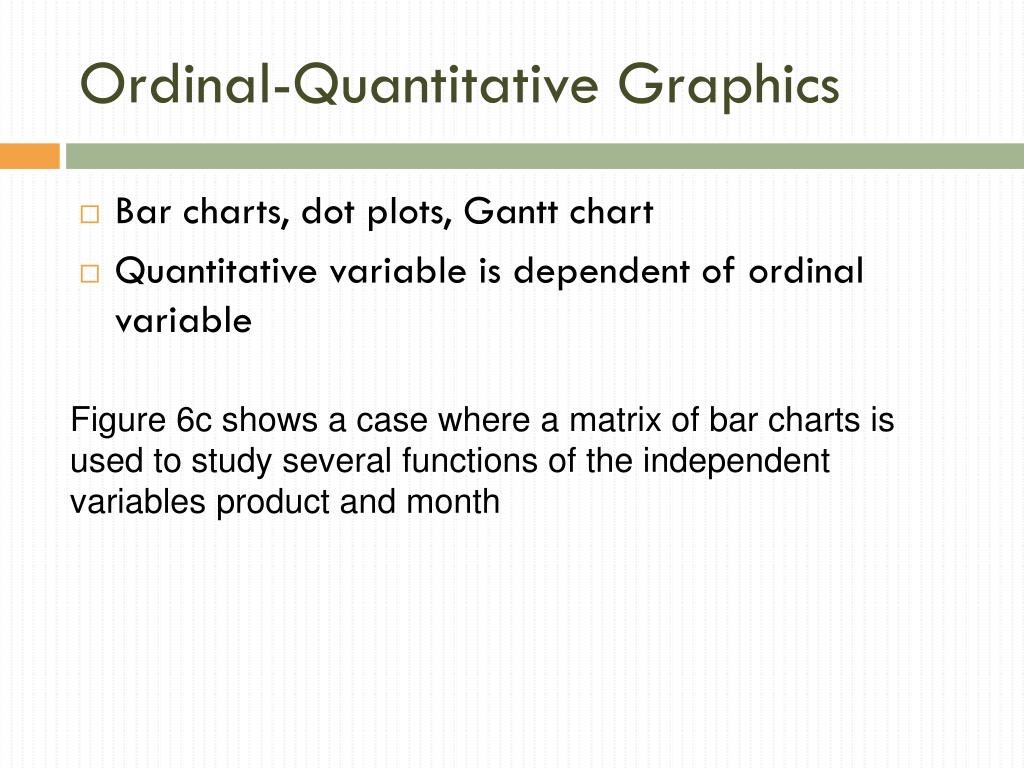 Ordinal-Quantitative Graphics

□ Bar charts, dot plots, Gantt chart
□ Quantitative variable is dependent of ordinal variable

Figure 6c shows a case where a matrix of bar charts is used to study several functions of the independent variables product and month